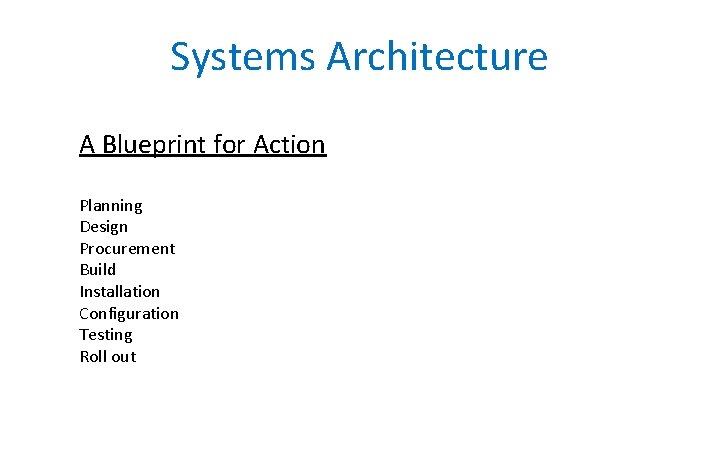 Systems Architecture

A Blueprint for Action

Planning
Design
Procurement
Build
Installation
Configuration
Testing
Roll out